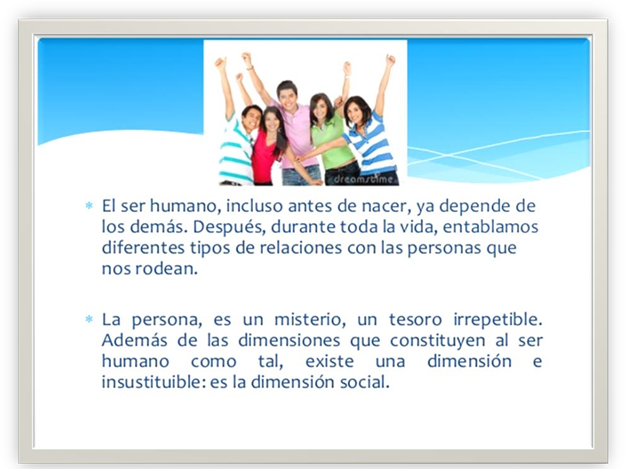 dreamstime

* El ser humano, incluso antes de nacer, ya depende de los demás. Después, durante toda la vida, entablamos diferentes tipos de relaciones con las personas que nos rodean.

* La persona, es un misterio, un tesoro irrepetible. Además de las dimensiones que constituyen al ser humano como tal, existe una dimensión e insustituible: es la dimensión social.